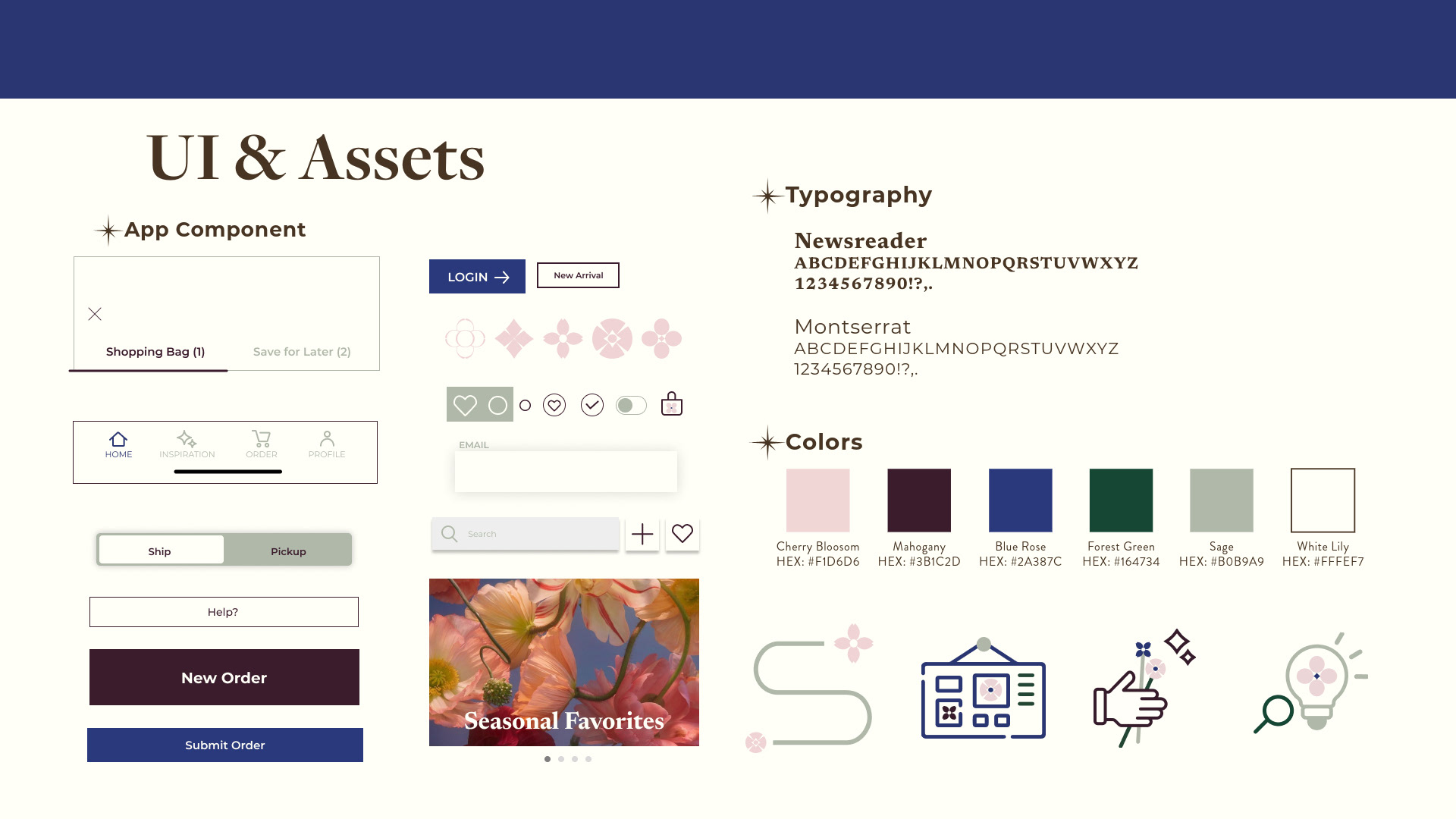 UI & Assets

App Component

Shopping Bag (1)
Save for Later (2)

HOME
INSPIRATION
ORDER
PROFILE

Ship
Pickup

Help?

New Order

Submit Order

LOGIN
New Arrival

EMAIL

Search

Seasonal Favorites

Typography

Newsreader
ABCDEFGHIJKLMNOPQRSTUVWXYZ
1234567890!?,.

Montserrat
ABCDEFGHIJKLMNOPQRSTUVWXYZ
1234567890!?,.

Colors

Cherry Bloosom
HEX: #F1D6D6

Mahogany
HEX: #3B1C2D

Blue Rose
HEX: #2A387C

Forest Green
HEX: #164734

Sage
HEX: #B0B9A9

White Lily
HEX: #FFFEF7